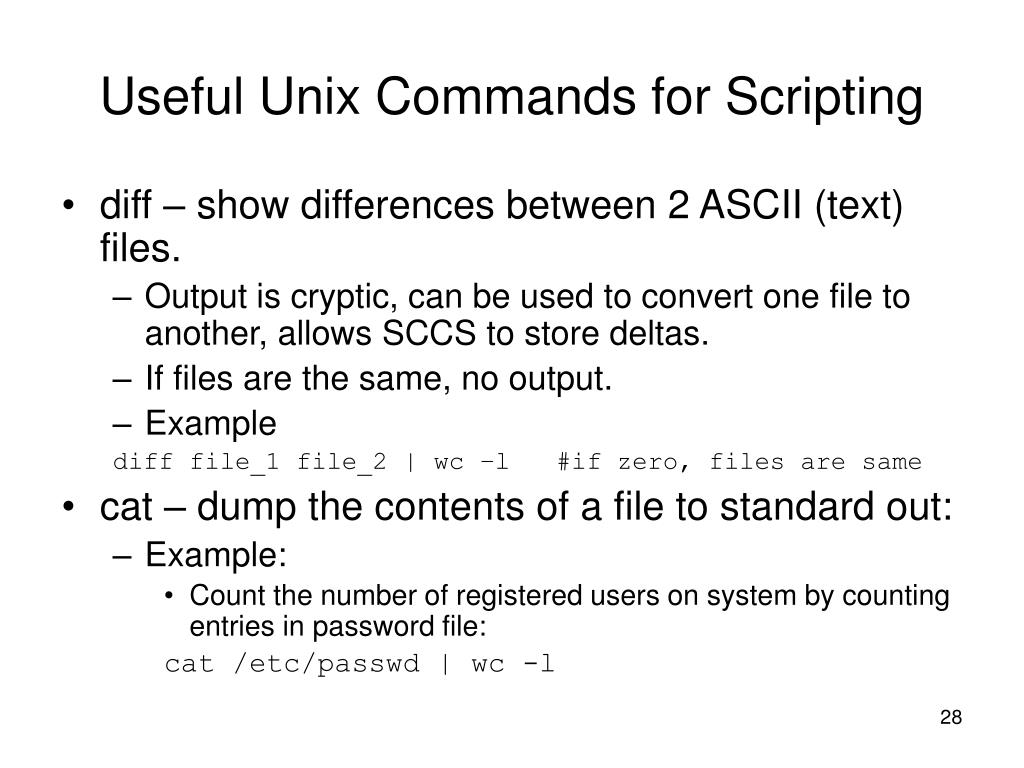 Useful Unix Commands for Scripting

• diff – show differences between 2 ASCII (text) files.
– Output is cryptic, can be used to convert one file to another, allows SCCS to store deltas.
– If files are the same, no output.
– Example
diff file_1 file_2 | wc –l   #if zero, files are same

• cat – dump the contents of a file to standard out:
– Example:
• Count the number of registered users on system by counting entries in password file:
cat /etc/passwd | wc -l

28